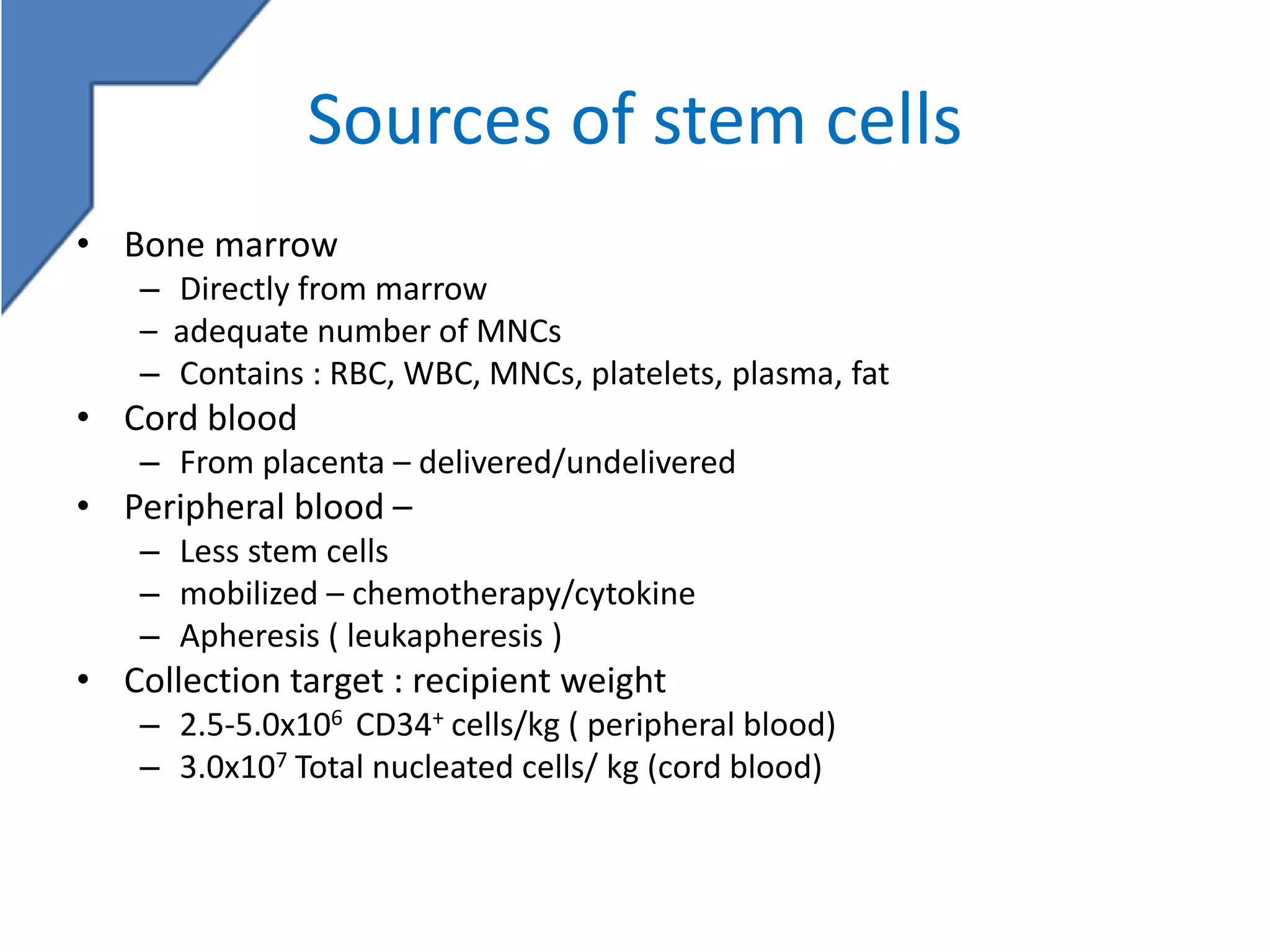 Sources of stem cells

• Bone marrow
  – Directly from marrow
  – adequate number of MNCs
  – Contains : RBC, WBC, MNCs, platelets, plasma, fat
• Cord blood
  – From placenta – delivered/undelivered
• Peripheral blood –
  – Less stem cells
  – mobilized – chemotherapy/cytokine
  – Apheresis ( leukapheresis )
• Collection target : recipient weight
  – 2.5-5.0x$10^6$ $CD34^+$ cells/kg ( peripheral blood)
  – 3.0x$10^7$ Total nucleated cells/ kg (cord blood)